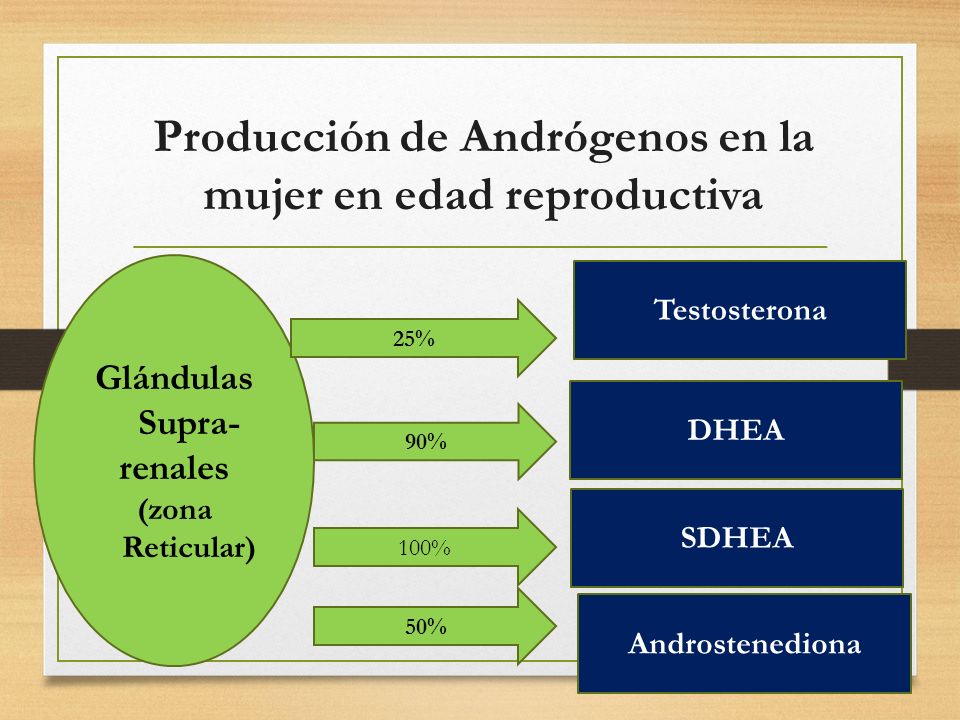 Producción de Andrógenos en la mujer en edad reproductiva

Glándulas Supra-renales (zona Reticular)

25%

Testosterona

90%

DHEA

100%

SDHEA

50%

Androstenediona